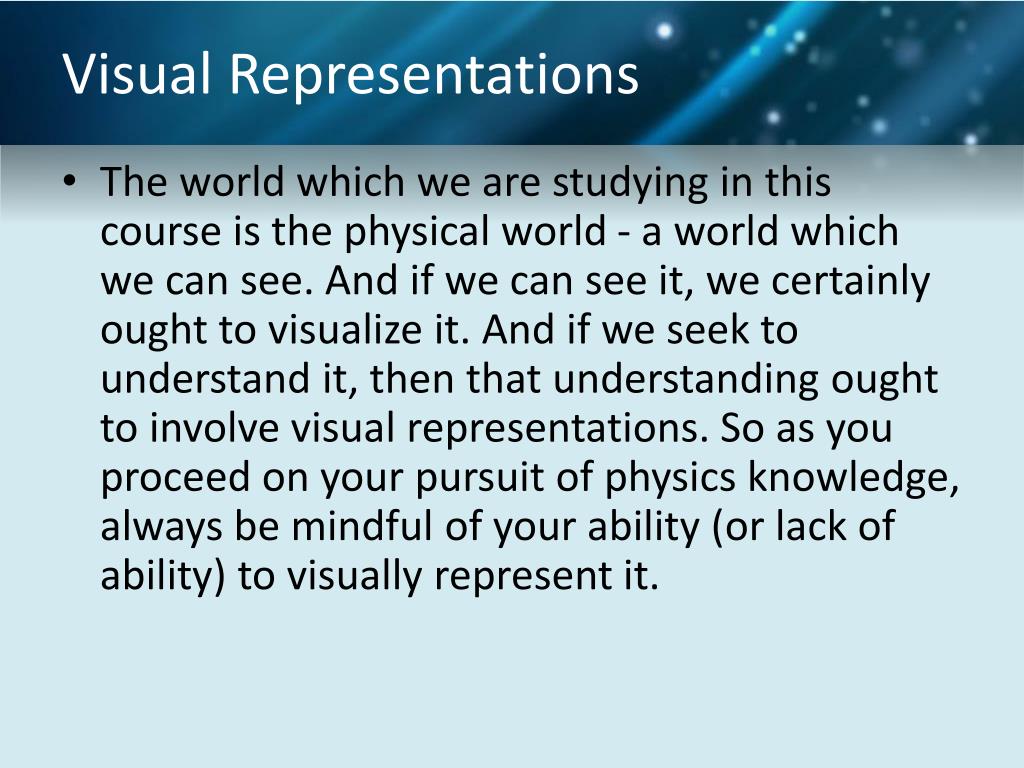 Visual Representations

• The world which we are studying in this course is the physical world - a world which we can see. And if we can see it, we certainly ought to visualize it. And if we seek to understand it, then that understanding ought to involve visual representations. So as you proceed on your pursuit of physics knowledge, always be mindful of your ability (or lack of ability) to visually represent it.